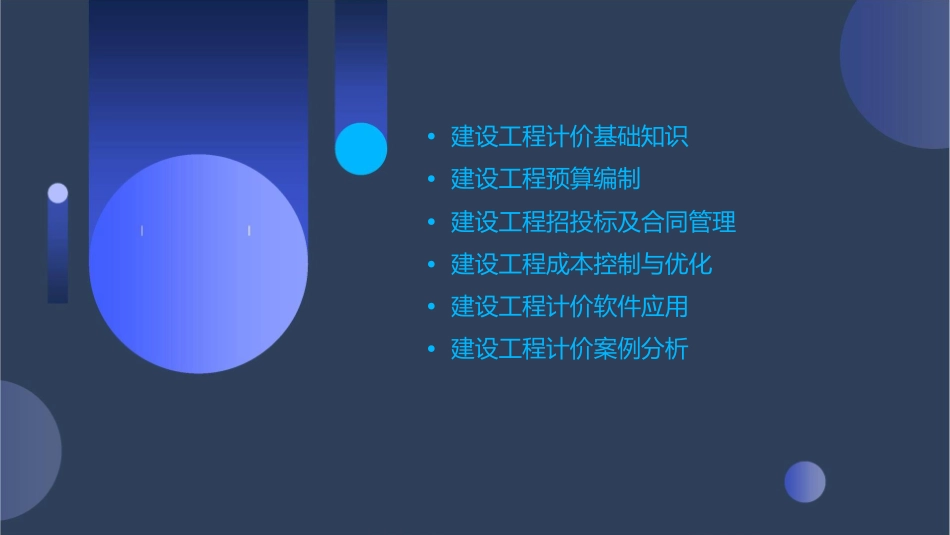 • 建设工程计价基础知识
• 建设工程预算编制
• 建设工程招投标及合同管理
• 建设工程成本控制与优化
• 建设工程计价软件应用
• 建设工程计价案例分析